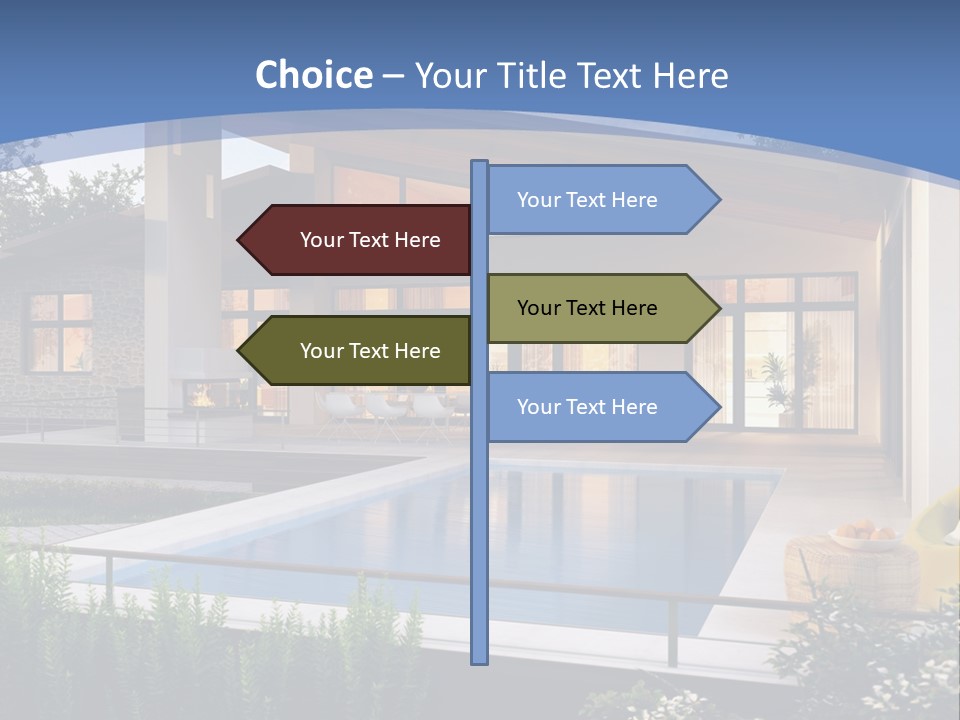 Choice – Your Title Text Here

Your Text Here

Your Text Here

Your Text Here

Your Text Here

Your Text Here